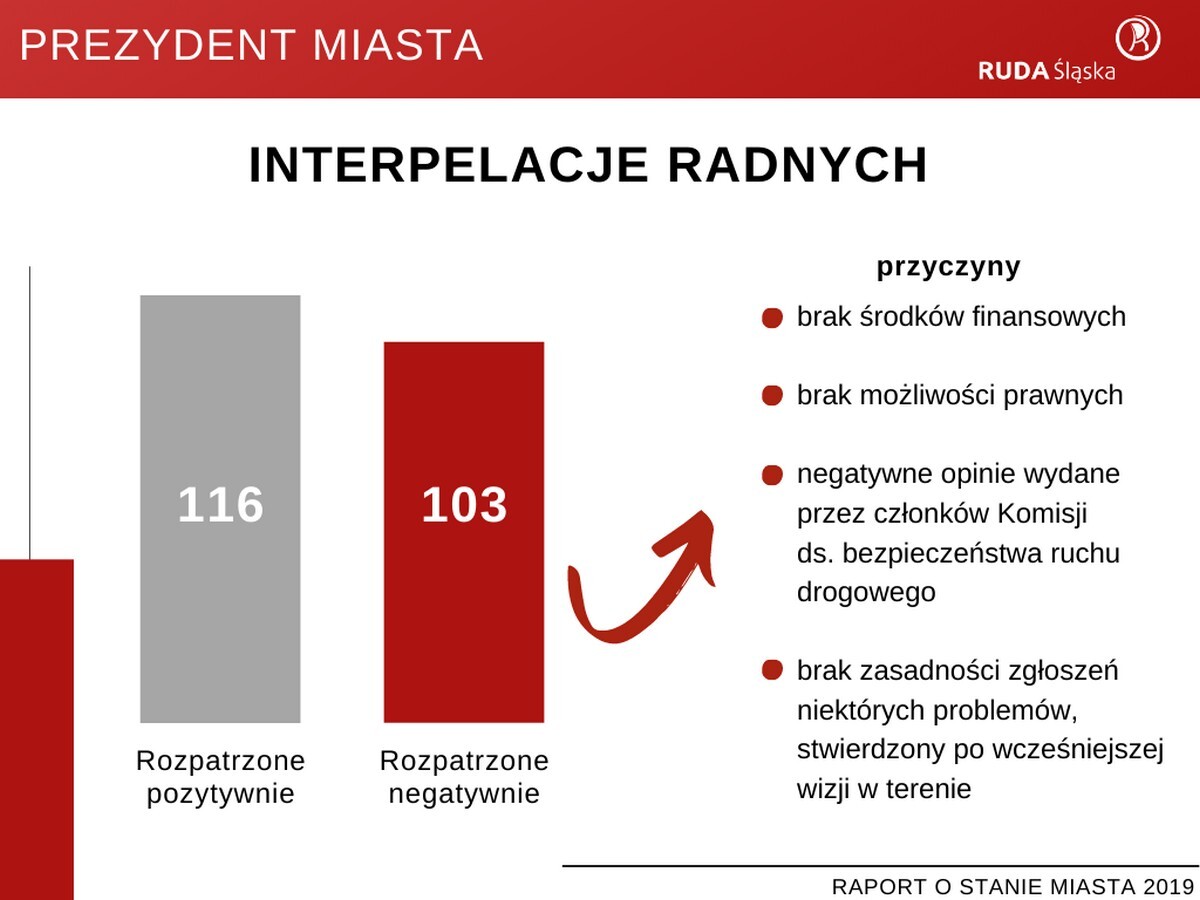 PREZYDENT MIASTA

RUDA Śląska

INTERPELACJE RADNYCH

116

103

Rozpatrzone pozytywnie

Rozpatrzone negatywnie

przyczyny

brak środków finansowych

brak możliwości prawnych

negatywne opinie wydane przez członków Komisji ds. bezpieczeństwa ruchu drogowego

brak zasadności zgłoszeń niektórych problemów, stwierdzony po wcześniejszej wizji w terenie

RAPORT O STANIE MIASTA 2019